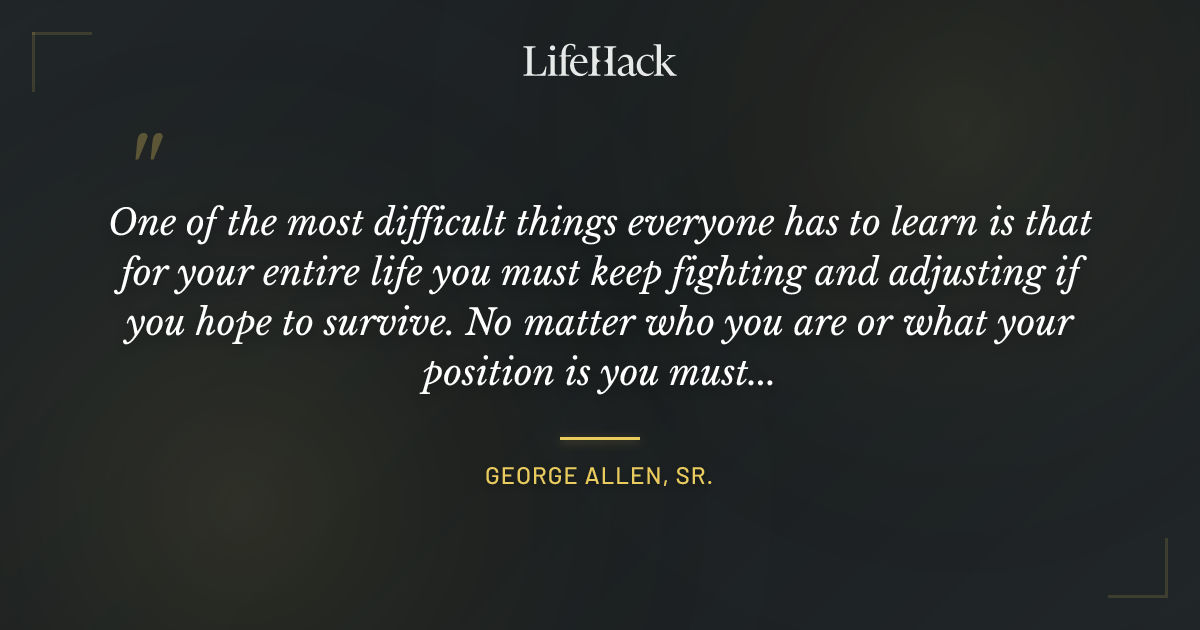 LifeHack

"

One of the most difficult things everyone has to learn is that for your entire life you must keep fighting and adjusting if you hope to survive. No matter who you are or what your position is you must...

GEORGE ALLEN, SR.